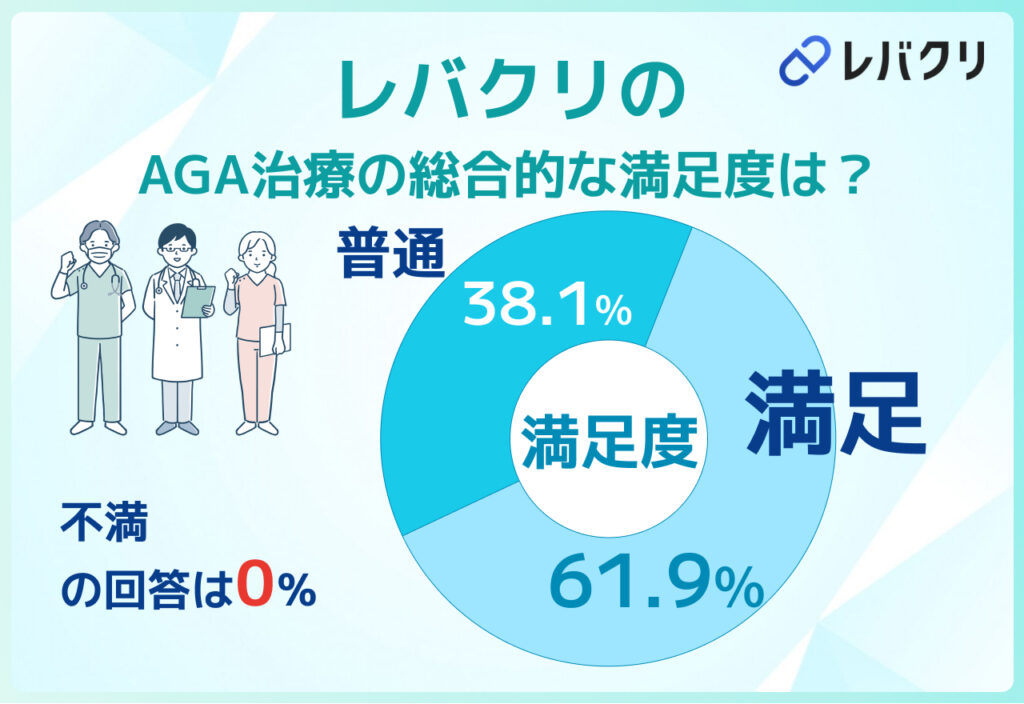 レバクリ

レバクリの

AGA治療の総合的な満足度は？

普通

38.1%

満足度

満足

61.9%

不満
の回答は0%